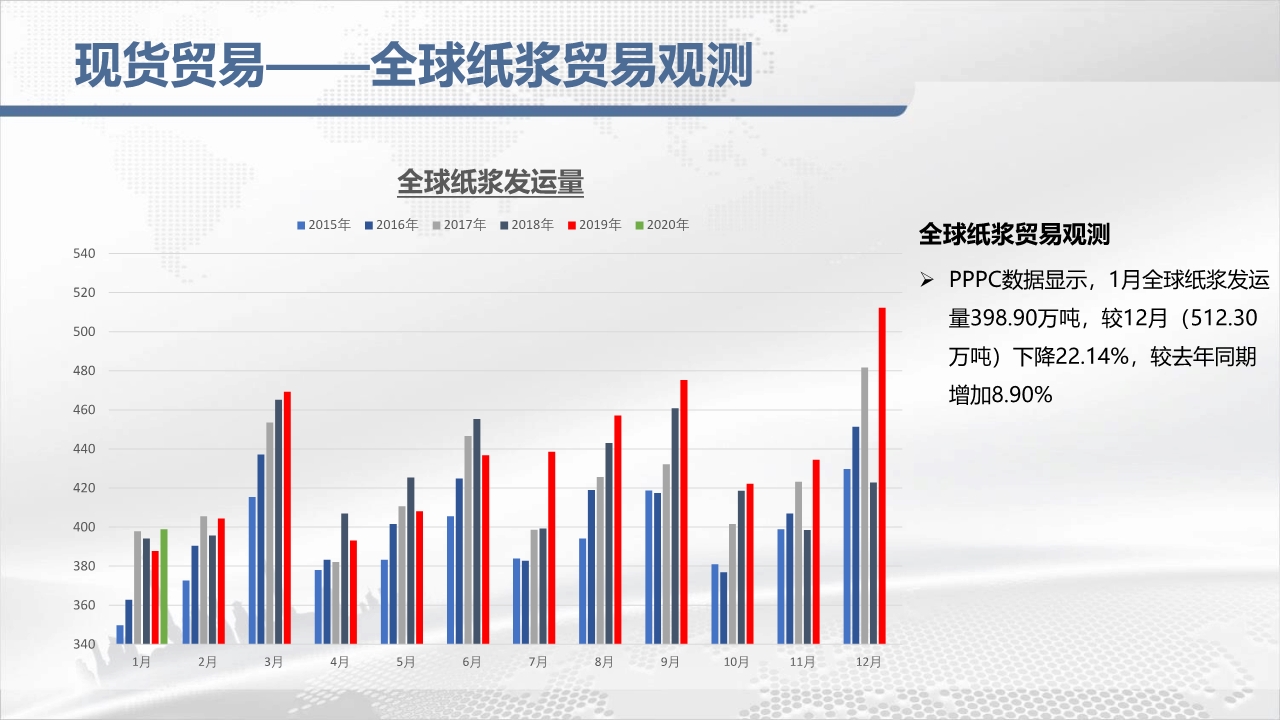 现货贸易——全球纸浆贸易观测

全球纸浆发运量

2015年 2016年 2017年 2018年 2019年 2020年

540
520
500
480
460
440
420
400
380
360
340

1月 2月 3月 4月 5月 6月 7月 8月 9月 10月 11月 12月

全球纸浆贸易观测

➢ PPPC数据显示，1月全球纸浆发运量398.90万吨，较12月（512.30万吨）下降22.14%，较去年同期增加8.90%